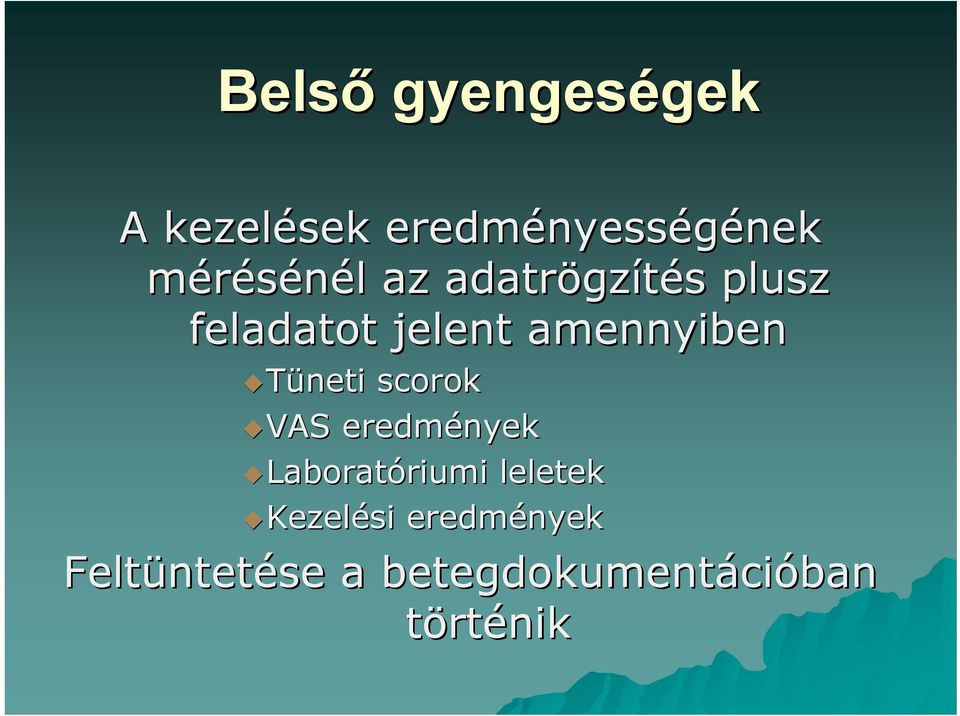 Belső gyengeségek

A kezelések eredményességének mérésénél az adatrögzítés plusz feladatot jelent amennyiben

Tüneti scorok
VAS eredmények
Laboratóriumi leletek
Kezelési eredmények

Feltüntetése a betegdokumentációban történik